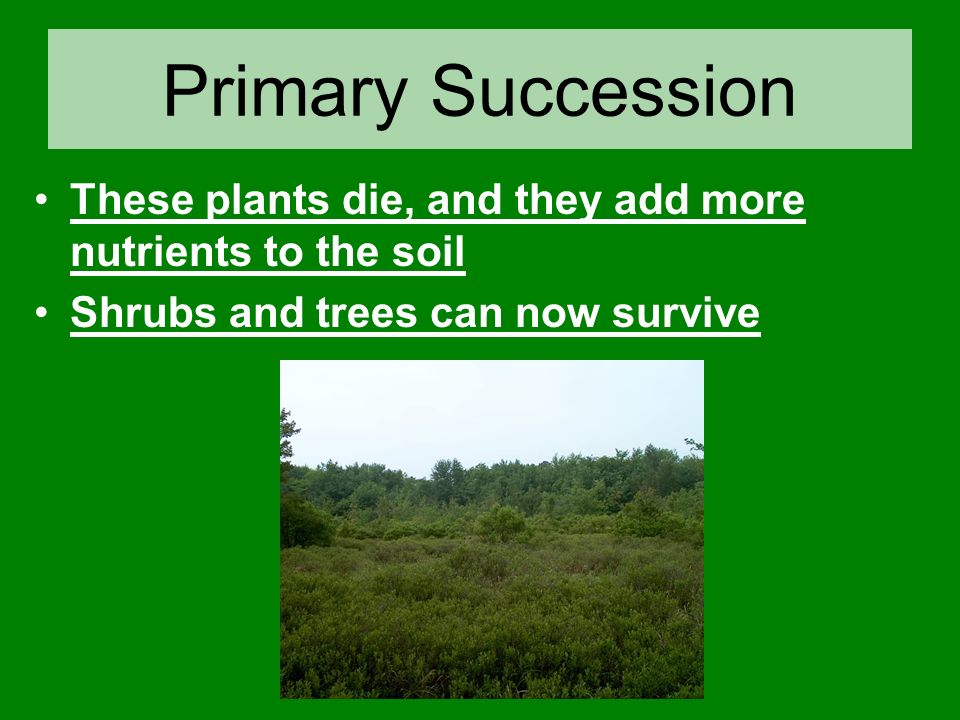 Primary Succession

• These plants die, and they add more nutrients to the soil
• Shrubs and trees can now survive